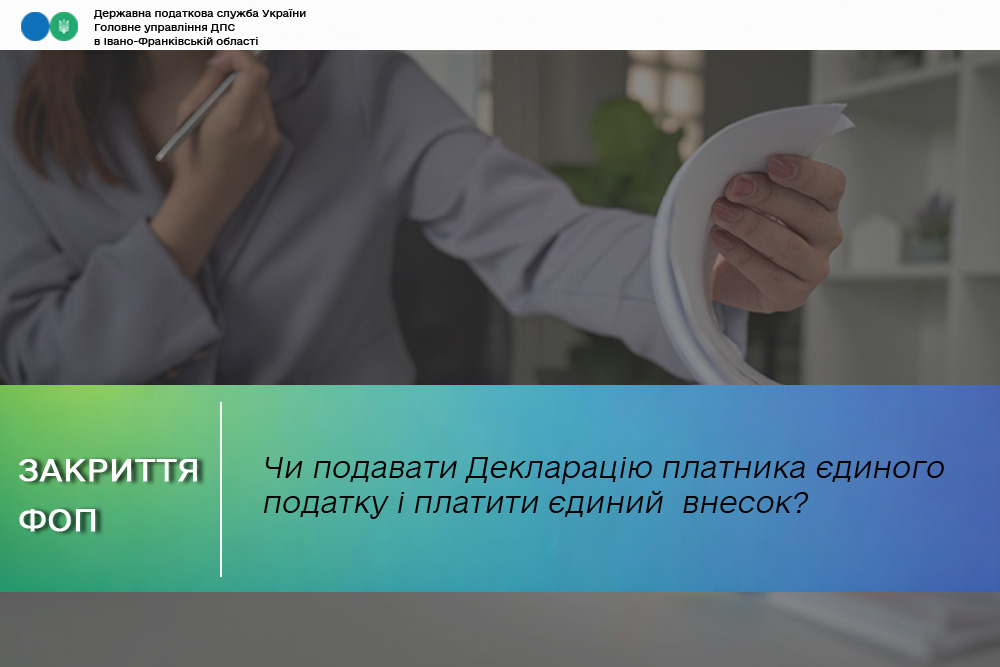 Державна податкова служба України
Головне управління ДПС
в Івано-Франківській області

ЗАКРИТТЯ ФОП

Чи подавати Декларацію платника єдиного податку і платити єдиний внесок?